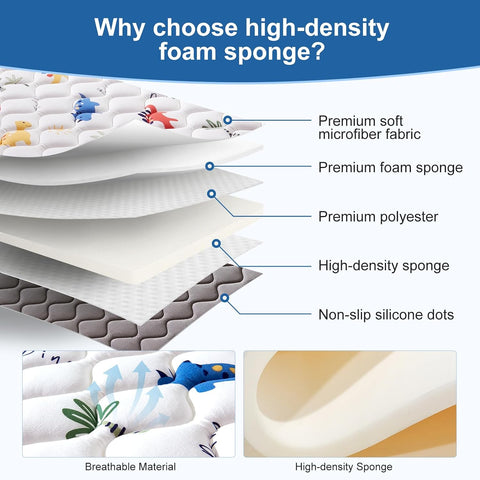 Why choose high-density foam sponge?

Premium soft microfiber fabric

Premium foam sponge

Premium polyester

High-density sponge

Non-slip silicone dots

Breathable Material

High-density Sponge